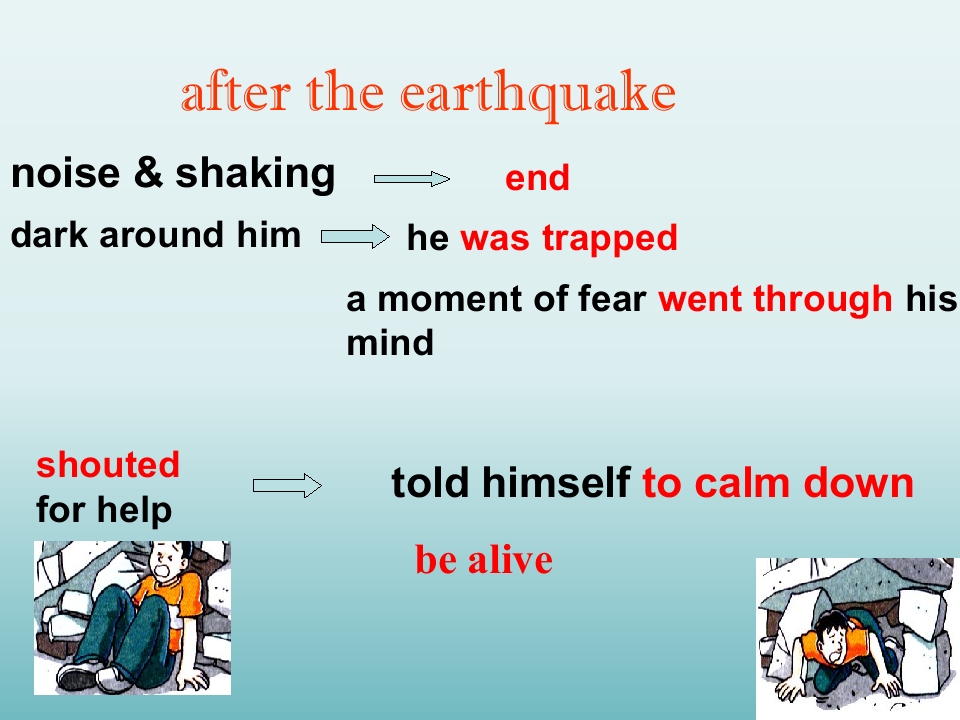 after the earthquake

noise & shaking end

dark around him he was trapped

a moment of fear went through his mind

shouted for help

told himself to calm down

be alive